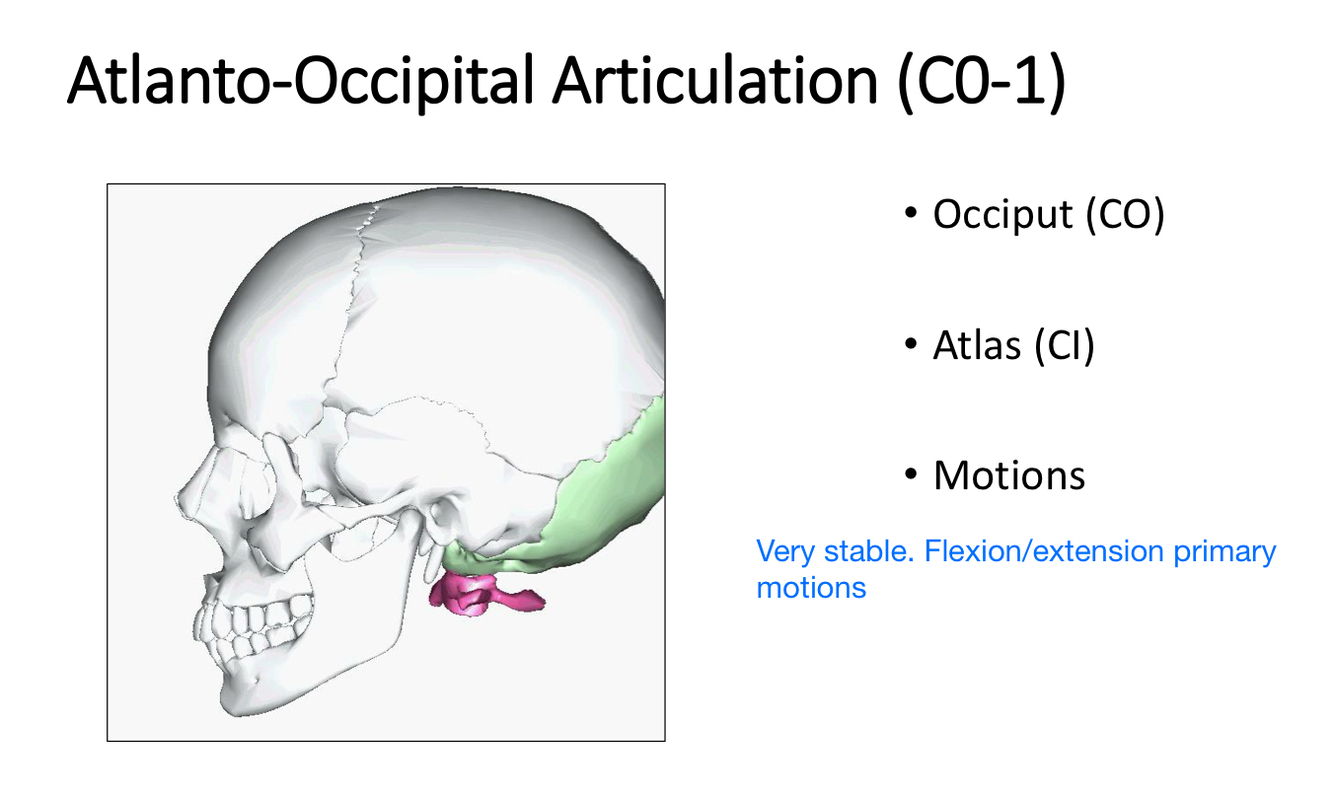 Atlanto-Occipital Articulation (C0-1)

• Occiput (CO)

• Atlas (CI)

• Motions

Very stable. Flexion/extension primary motions